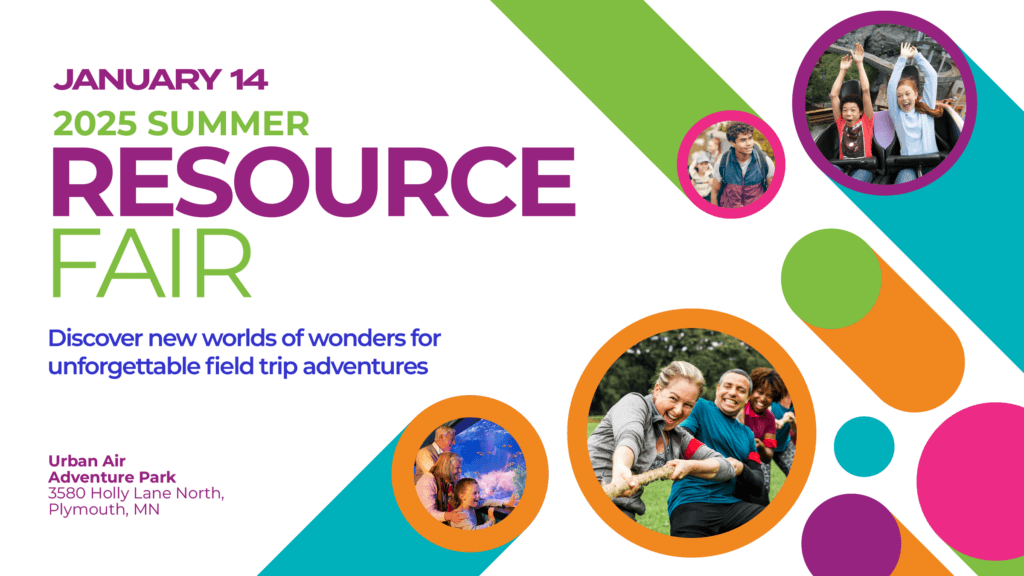 JANUARY 14
2025 SUMMER
RESOURCE
FAIR

Discover new worlds of wonders for unforgettable field trip adventures

Urban Air
Adventure Park
3580 Holly Lane North,
Plymouth, MN